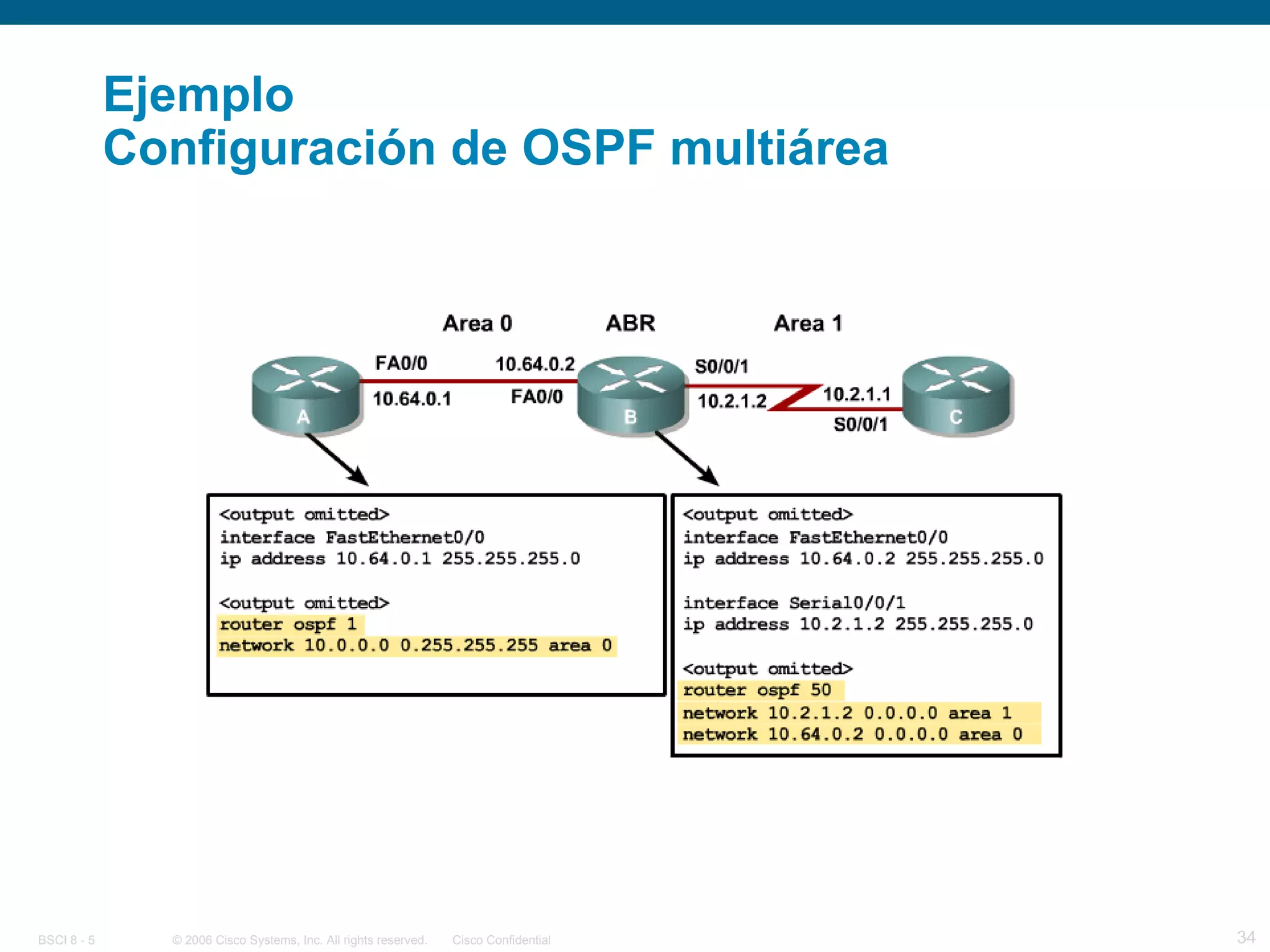 Ejemplo
Configuración de OSPF multiárea

Area 0

ABR

Area 1

FA0/0

10.64.0.1

10.64.0.2

FA0/0

S0/0/1

10.2.1.2

10.2.1.1

S0/0/1

A

B

C

<output omitted>
interface FastEthernet0/0
ip address 10.64.0.1 255.255.255.0

<output omitted>
router ospf 1
network 10.0.0.0 0.255.255.255 area 0

<output omitted>
interface FastEthernet0/0
ip address 10.64.0.2 255.255.255.0

interface Serial0/0/1
ip address 10.2.1.2 255.255.255.0

<output omitted>
router ospf 50
network 10.2.1.2 0.0.0.0 area 1
network 10.64.0.2 0.0.0.0 area 0

BSCI 8 - 5

© 2006 Cisco Systems, Inc. All rights reserved.

Cisco Confidential

34